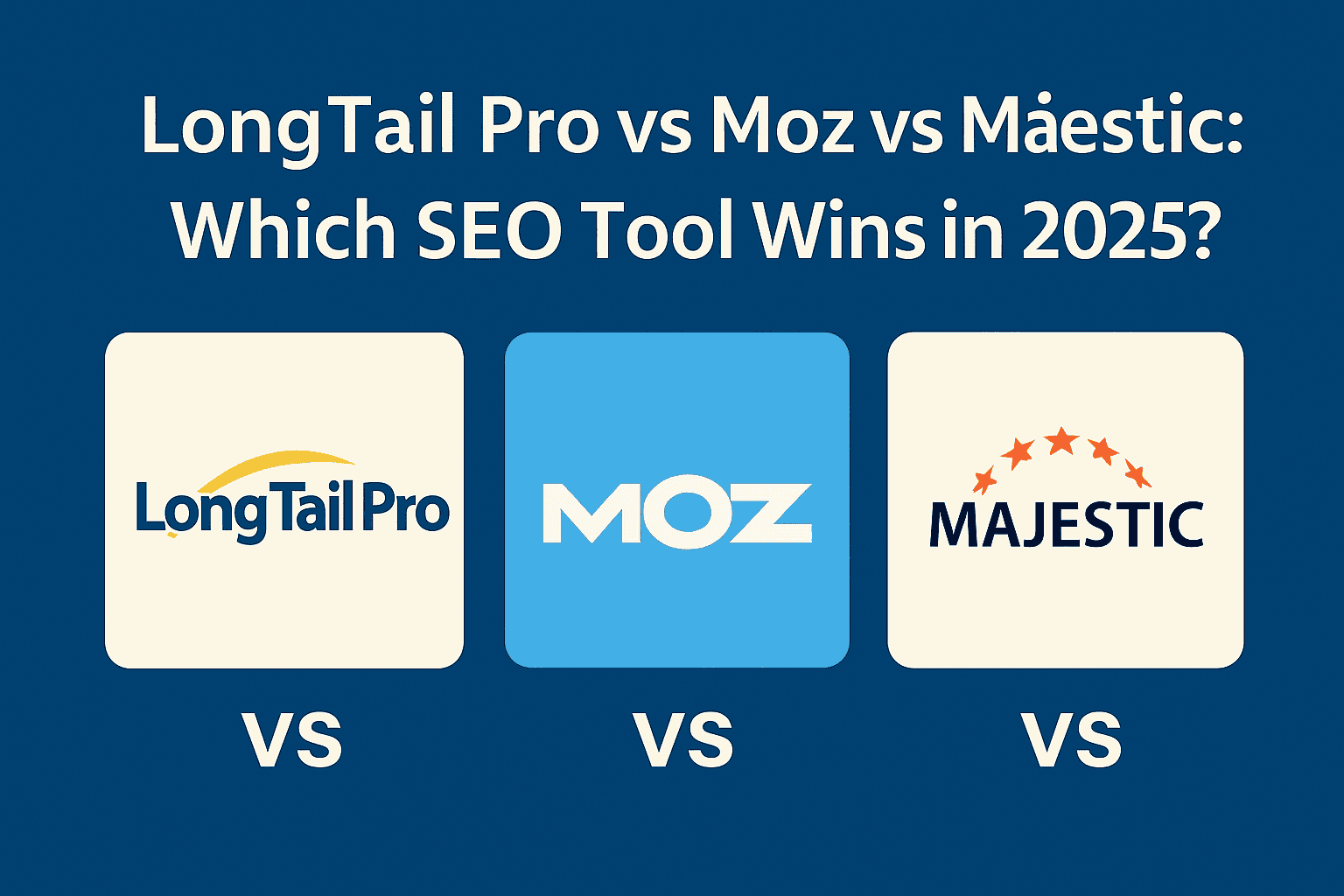 LongTail Pro vs Moz vs Maestic: Which SEO Tool Wins in 2025?

LongTailPro

MOZ

MAJESTIC

VS

VS

VS